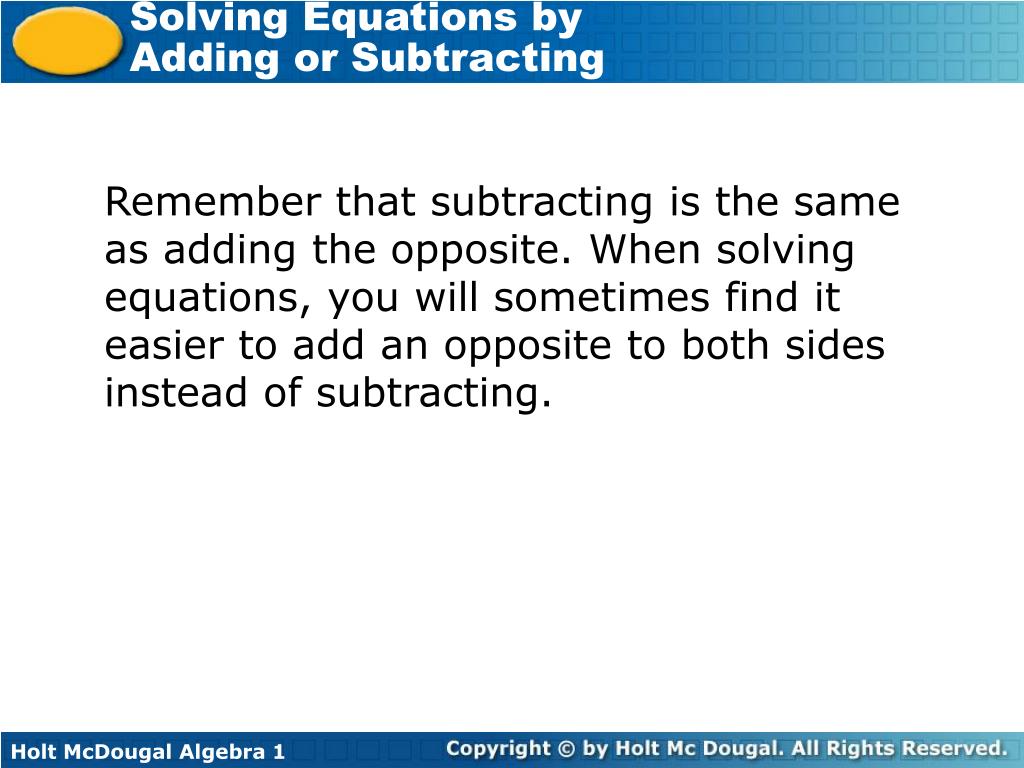 Solving Equations by Adding or Subtracting

Remember that subtracting is the same as adding the opposite. When solving equations, you will sometimes find it easier to add an opposite to both sides instead of subtracting.

Holt McDougal Algebra 1

Copyright © by Holt Mc Dougal. All Rights Reserved.